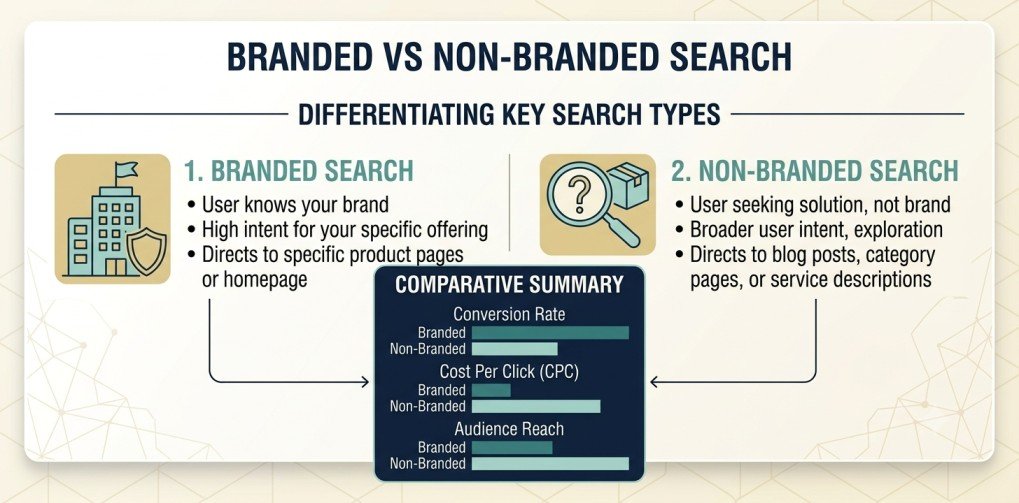 BRANDED VS NON-BRANDED SEARCH

DIFFERENTIATING KEY SEARCH TYPES

1. BRANDED SEARCH
• User knows your brand
• High intent for your specific offering
• Directs to specific product pages or homepage

2. NON-BRANDED SEARCH
• User seeking solution, not brand
• Broader user intent, exploration
• Directs to blog posts, category pages, or service descriptions

COMPARATIVE SUMMARY

Conversion Rate
Branded
Non-Branded

Cost Per Click (CPC)
Branded
Non-Branded

Audience Reach
Branded
Non-Branded